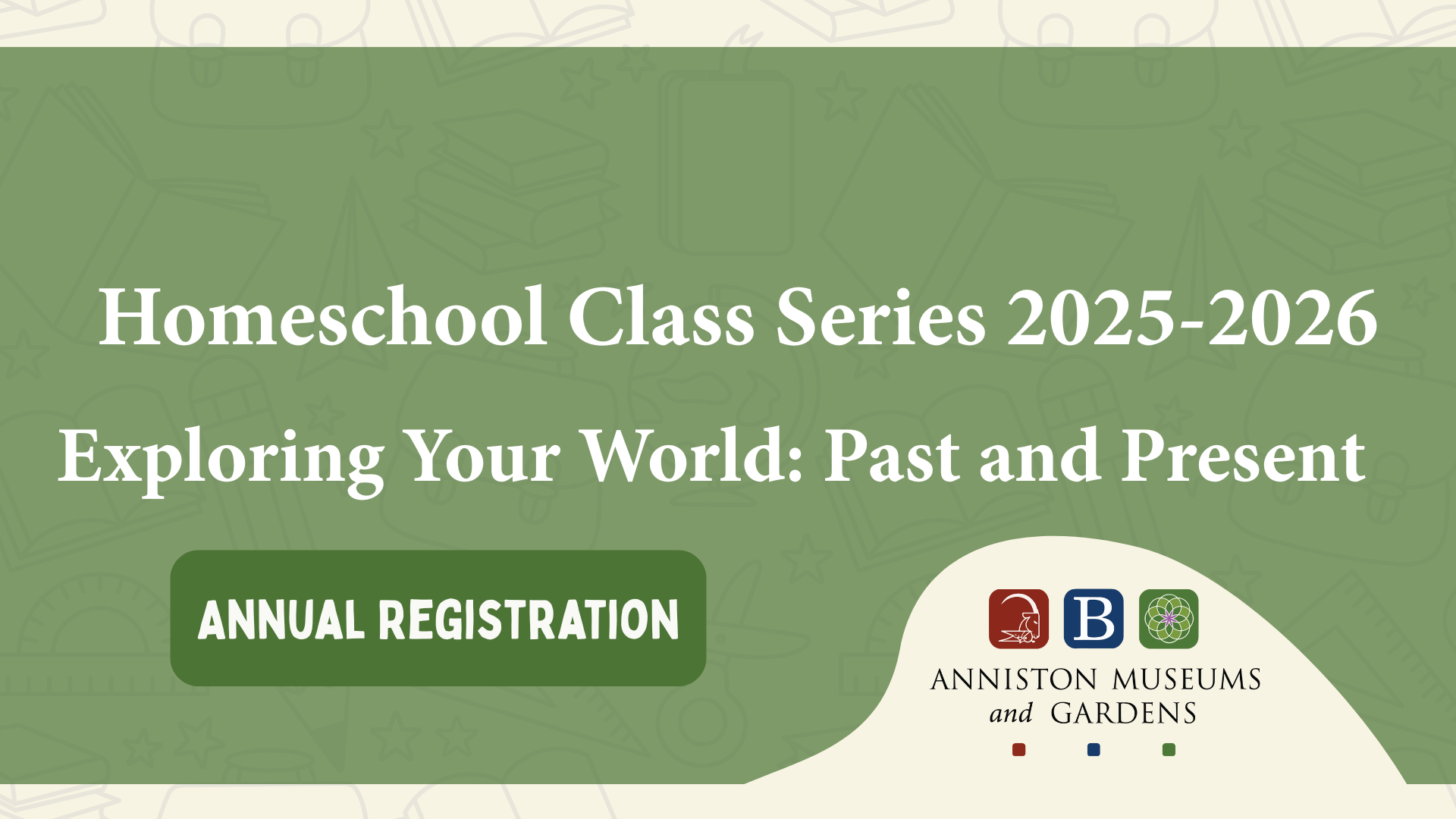 Homeschool Class Series 2025-2026

Exploring Your World: Past and Present

ANNUAL REGISTRATION

B

ANNISTON MUSEUMS and GARDENS